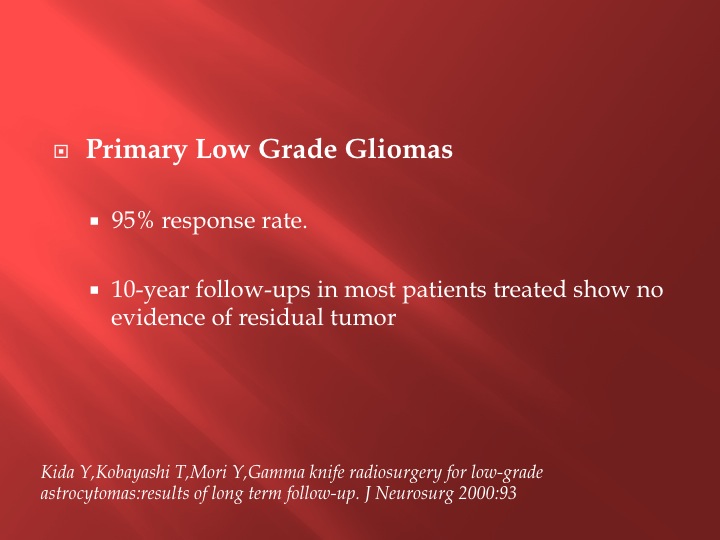 Primary Low Grade Gliomas

95% response rate.

10-year follow-ups in most patients treated show no evidence of residual tumor

Kida Y,Kobayashi T,Mori Y,Gamma knife radiosurgery for low-grade astrocytomas:results of long term follow-up. J Neurosurg 2000:93